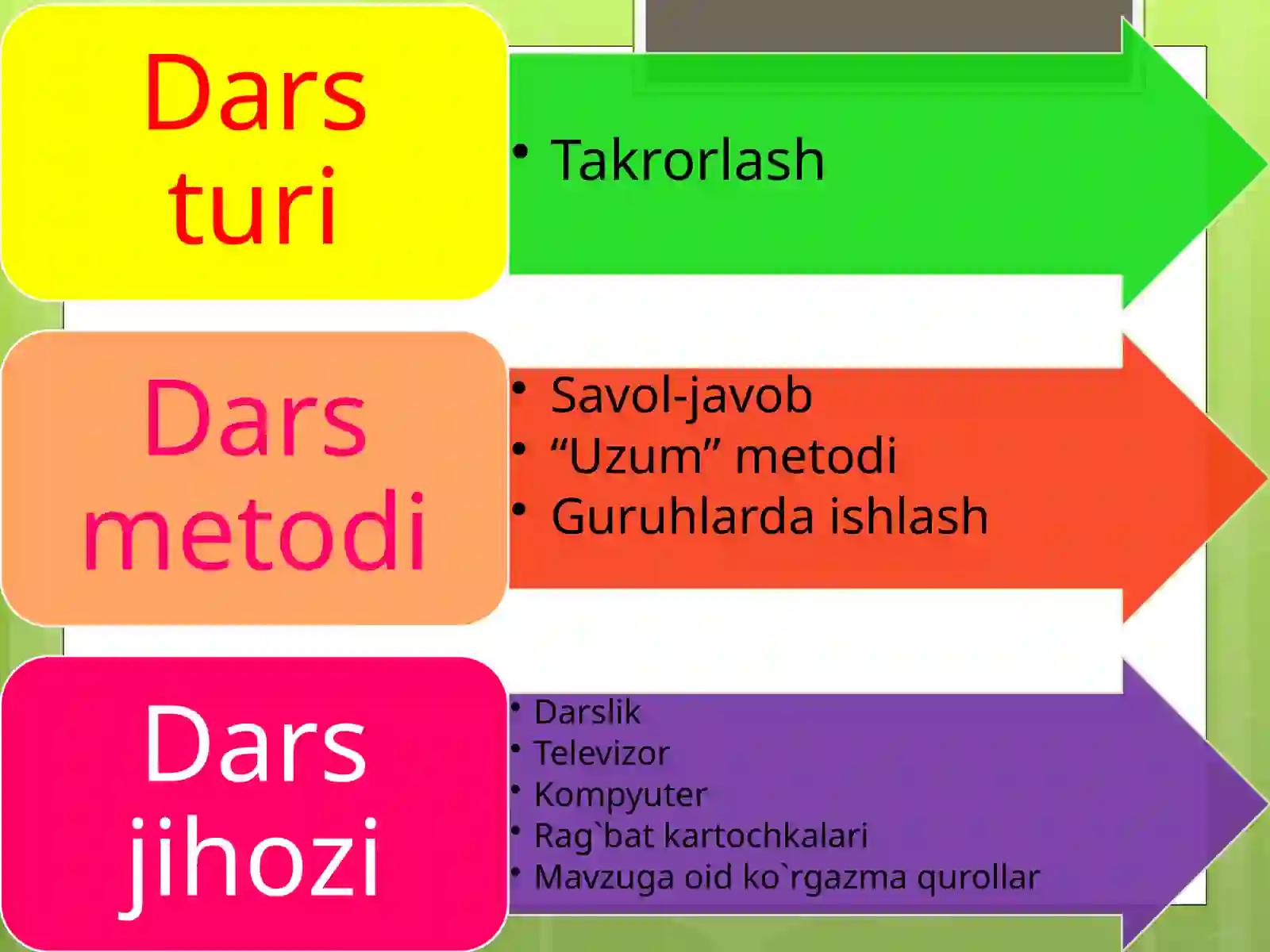 Dars turi

• Takrorlash

Dars metodi

• Savol-javob
• “Uzum” metodi
• Guruhlarda ishlash

Dars jihozi

• Darslik
• Televizor
• Kompyuter
• Rag`bat kartochkalari
• Mavzuga oid ko`rgazma qurollar